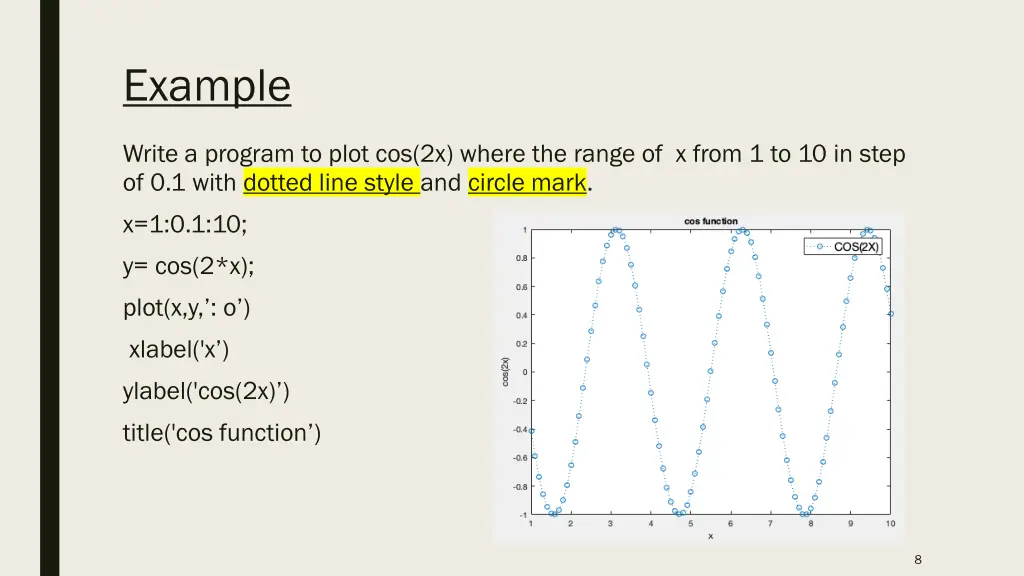 Example

Write a program to plot cos(2x) where the range of x from 1 to 10 in step of 0.1 with dotted line style and circle mark.

x=1:0.1:10;

y= cos(2*x);

plot(x,y,’: o’)

xlabel('x’)

ylabel('cos(2x)’)

title('cos function’)

cos function

COS(2X)

1
0.8
0.6
0.4
0.2
0
-0.2
-0.4
-0.6
-0.8
-1

cos(2x)

1 2 3 4 5 6 7 8 9 10

x

8